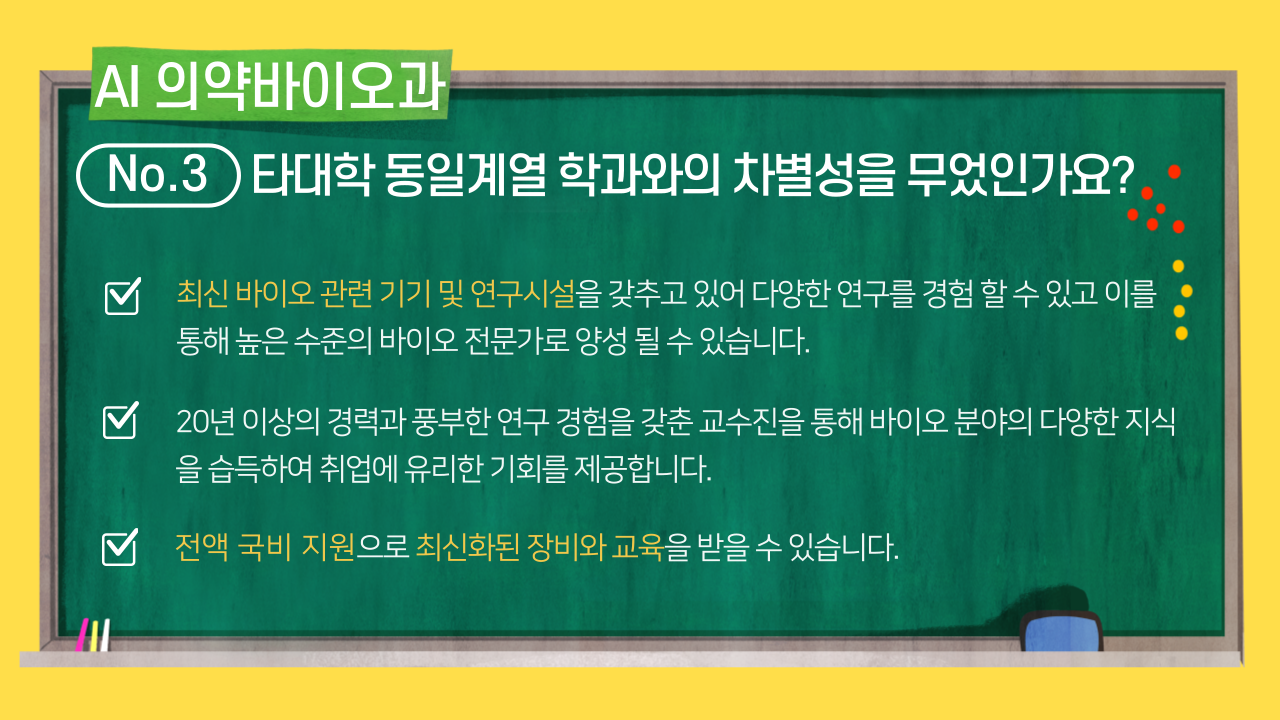 AI 의약바이오과

No.3 타대학 동일계열 학과와의 차별성을 무었인가요?

최신 바이오 관련 기기 및 연구시설을 갖추고 있어 다양한 연구를 경험 할 수 있고 이를 통해 높은 수준의 바이오 전문가로 양성 될 수 있습니다.

20년 이상의 경력과 풍부한 연구 경험을 갖춘 교수진을 통해 바이오 분야의 다양한 지식을 습득하여 취업에 유리한 기회를 제공합니다.

전액 국비 지원으로 최신화된 장비와 교육을 받을 수 있습니다.